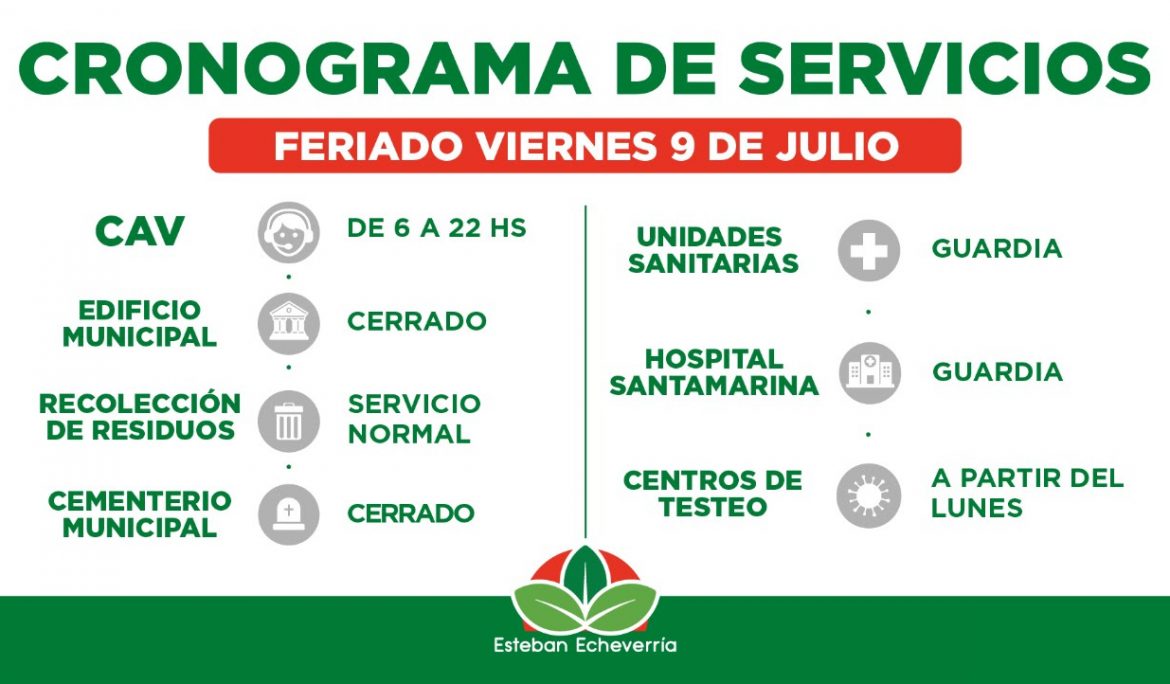 CRONOGRAMA DE SERVICIOS

FERIADO VIERNES 9 DE JULIO

CAV DE 6 A 22 HS

EDIFICIO MUNICIPAL CERRADO

RECOLECCIÓN DE RESIDUOS SERVICIO NORMAL

CEMENTERIO MUNICIPAL CERRADO

UNIDADES SANITARIAS GUARDIA

HOSPITAL SANTAMARINA GUARDIA

CENTROS DE TESTEO A PARTIR DEL LUNES

Esteban Echeverría